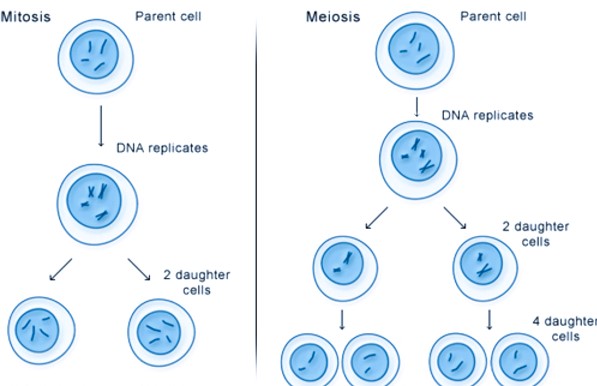 Mitosis

Parent cell

DNA replicates

2 daughter cells

Meiosis

Parent cell

DNA replicates

2 daughter cells

4 daughter cells